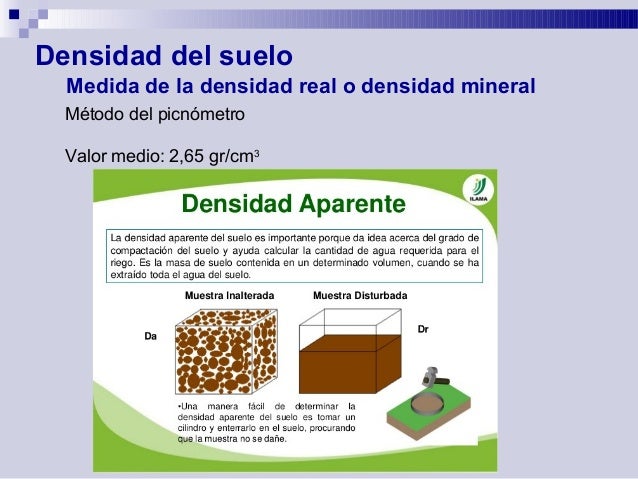 Densidad del suelo

Medida de la densidad real o densidad mineral

Método del picnómetro

Valor medio: 2,65 gr/cm$^3$

ILAMA

Densidad Aparente

La densidad aparente del suelo es importante porque da idea acerca del grado de compactación del suelo y ayuda calcular la cantidad de agua requerida para el riego. Es la masa de suelo contenida en un determinado volumen, cuando se ha extraído toda el agua del suelo.

Muestra Inalterada

Muestra Disturbada

Da

Dr

•Una manera fácil de determinar la densidad aparente del suelo es tomar un cilindro y enterrarlo en el suelo, procurando que la muestra no se dañe.